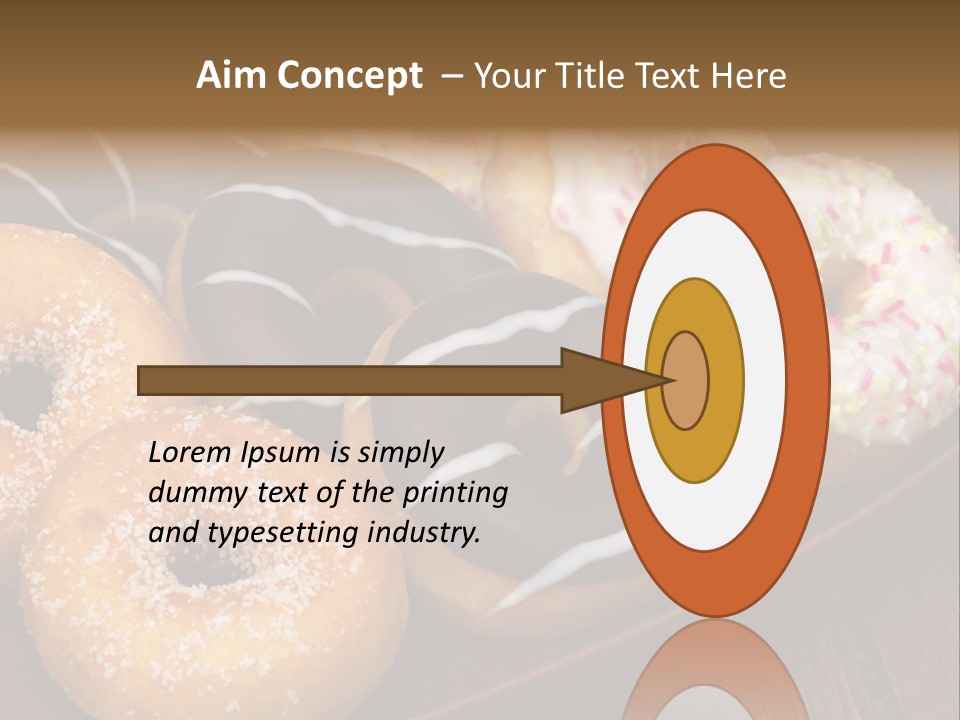 Aim Concept – Your Title Text Here

Lorem Ipsum is simply dummy text of the printing and typesetting industry.